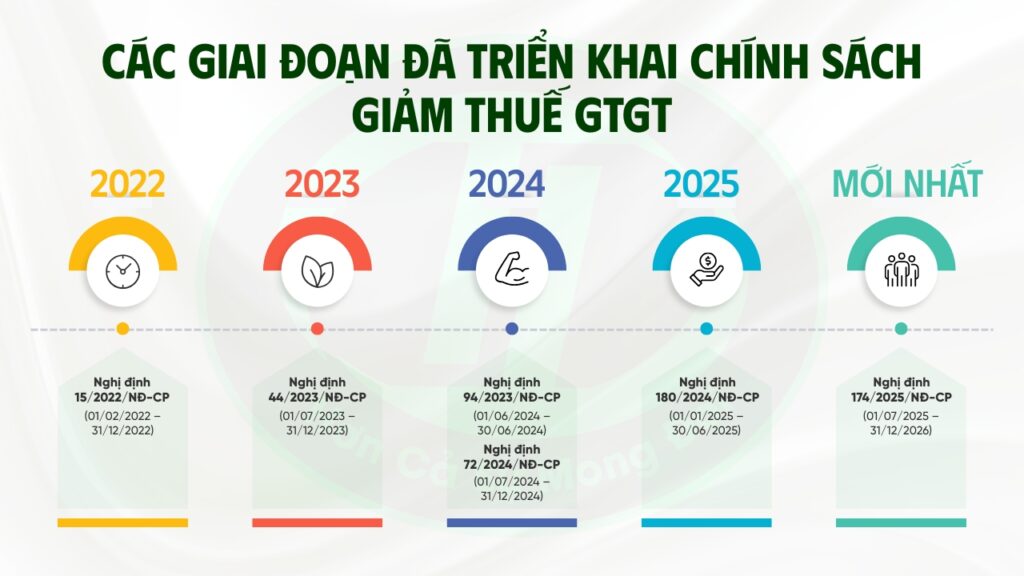 CÁC GIAI ĐOẠN ĐÃ TRIỂN KHAI CHÍNH SÁCH GIẢM THUẾ GTGT

2022

Nghị định 15/2022/NĐ-CP
(01/02/2022 – 31/12/2022)

2023

Nghị định 44/2023/NĐ-CP
(01/07/2023 – 31/12/2023)

2024

Nghị định 94/2023/NĐ-CP
(01/06/2024 – 30/06/2024)
Nghị định 72/2024/NĐ-CP
(01/07/2024 – 31/12/2024)

2025

Nghị định 180/2024/NĐ-CP
(01/01/2025 – 30/06/2025)

MỚI NHẤT

Nghị định 174/2025/NĐ-CP
(01/07/2025 – 31/12/2026)